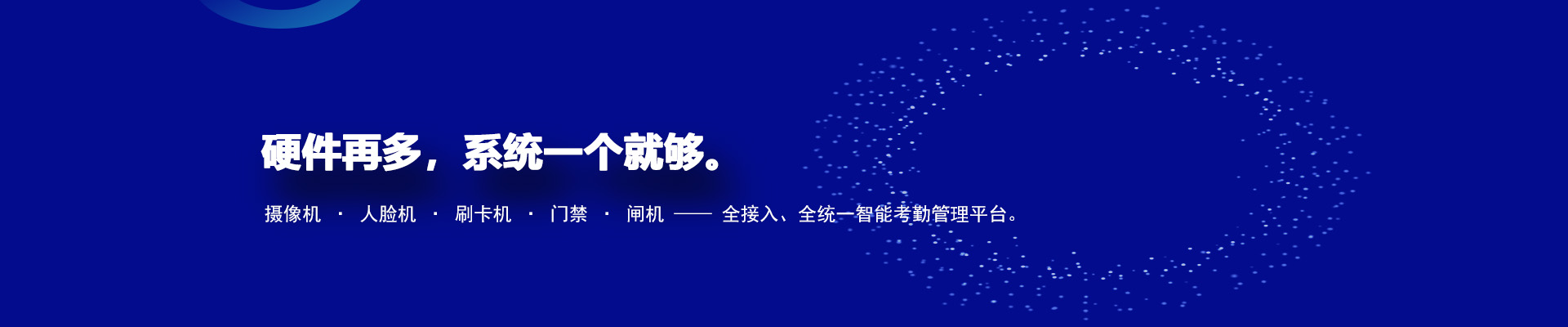 硬件再多，系统一个就够。

摄像机 · 人脸机 · 刷卡机 · 门禁 · 闸机 —— 全接入、全统一智能考勤管理平台。